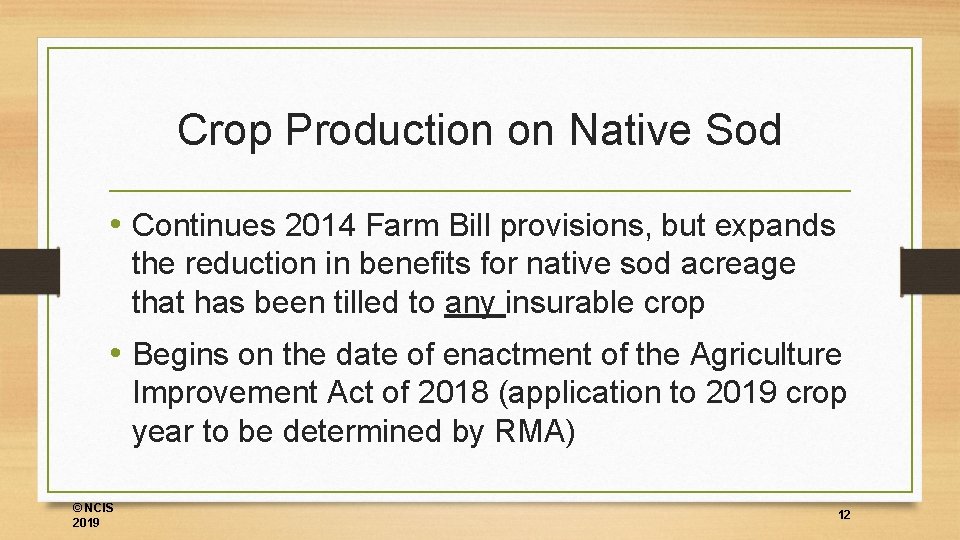 Crop Production on Native Sod

• Continues 2014 Farm Bill provisions, but expands the reduction in benefits for native sod acreage that has been tilled to any insurable crop

• Begins on the date of enactment of the Agriculture Improvement Act of 2018 (application to 2019 crop year to be determined by RMA)

©NCIS 2019

12